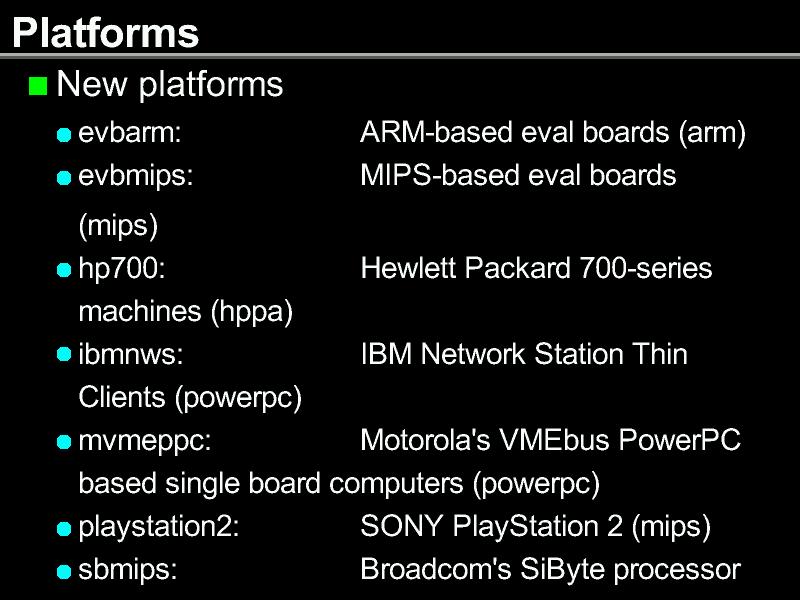 Platforms

New platforms

evbarm: ARM-based eval boards (arm)

evbmips: MIPS-based eval boards (mips)

hp700: Hewlett Packard 700-series machines (hppa)

ibmnws: IBM Network Station Thin Clients (powerpc)

mvmeppc: Motorola's VMEbus PowerPC based single board computers (powerpc)

playstation2: SONY PlayStation 2 (mips)

sbmips: Broadcom's SiByte processor